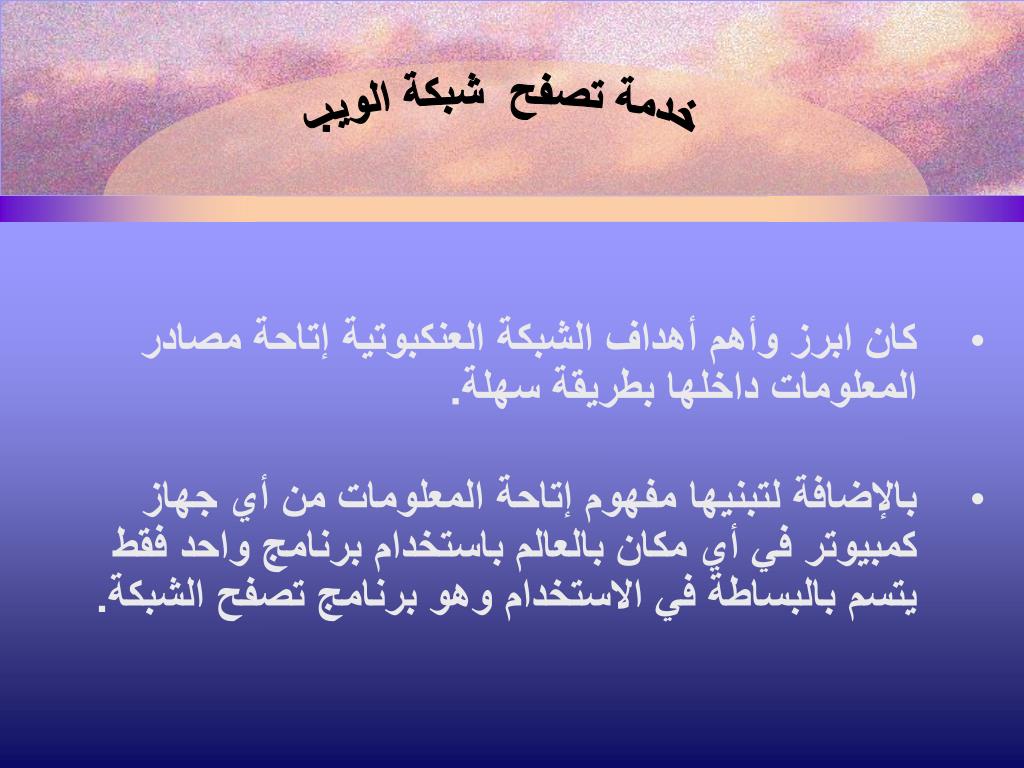 خدمة تصفح شبكة الويب

• كان ابرز وأهم أهداف الشبكة العنكبوتية إتاحة مصادر المعلومات داخلها بطريقة سهلة.

• بالإضافة لتبنيها مفهوم إتاحة المعلومات من أي جهاز كمبيوتر في أي مكان بالعالم باستخدام برنامج واحد فقط يتسم بالبساطة في الاستخدام وهو برنامج تصفح الشبكة.